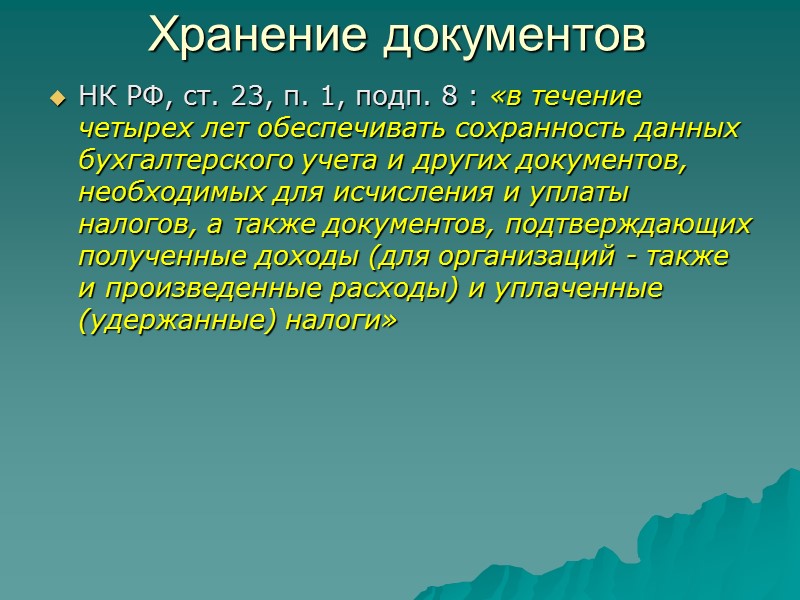 Хранение документов

НК РФ, ст. 23, п. 1, подп. 8 : «в течение четырех лет обеспечивать сохранность данных бухгалтерского учета и других документов, необходимых для исчисления и уплаты налогов, а также документов, подтверждающих полученные доходы (для организаций - также и произведенные расходы) и уплаченные (удержанные) налоги»